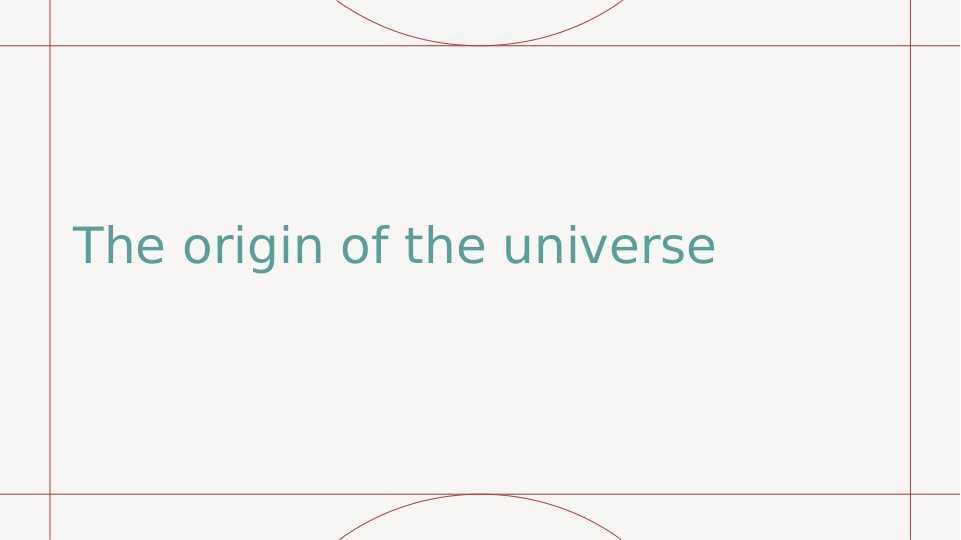 The origin of the universe